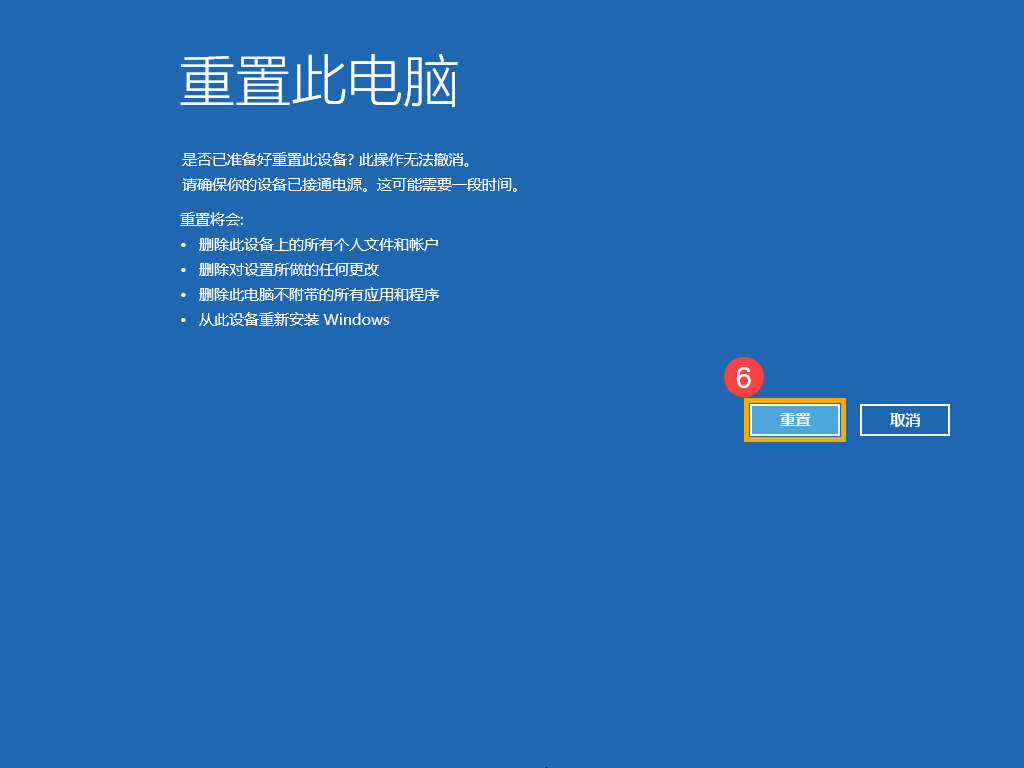 重置此电脑

是否已准备好重置此设备? 此操作无法撤消。
请确保你的设备已接通电源。这可能需要一段时间。

重置将会:
• 删除此设备上的所有个人文件和帐户
• 删除对设置所做的任何更改
• 删除此电脑不附带的所有应用和程序
• 从此设备重新安装 Windows

6

重置

取消